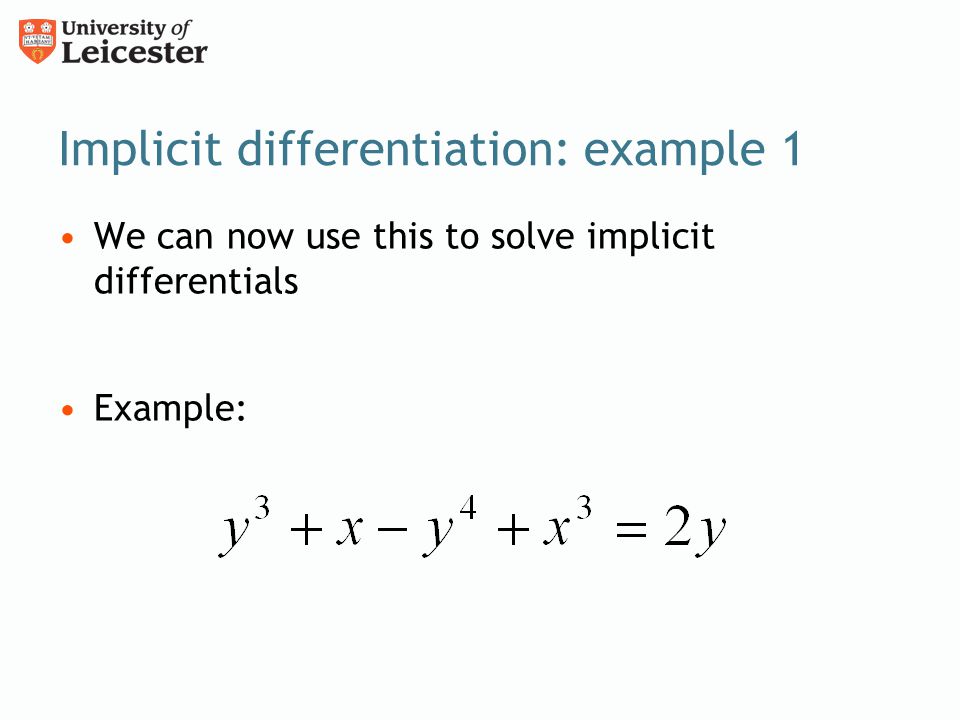 University of Leicester

Implicit differentiation: example 1

• We can now use this to solve implicit differentials

• Example:

$y^3 + x - y^4 + x^3 = 2y$